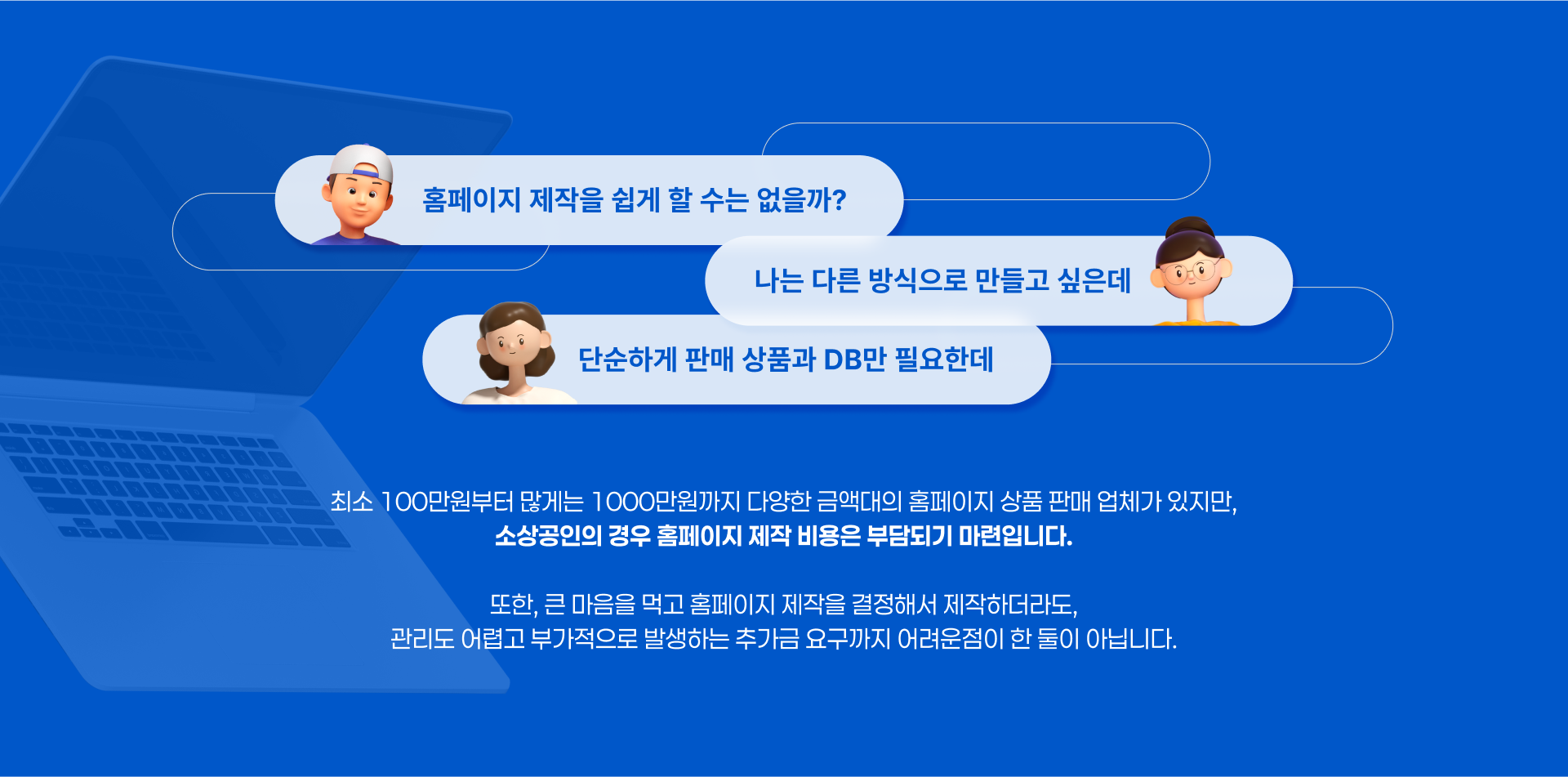 홈페이지 제작을 쉽게 할 수는 없을까?

나는 다른 방식으로 만들고 싶은데

단순하게 판매 상품과 DB만 필요한데

최소 100만원부터 많게는 1000만원까지 다양한 금액대의 홈페이지 상품 판매 업체가 있지만,
소상공인의 경우 홈페이지 제작 비용은 부담되기 마련입니다.

또한, 큰 마음을 먹고 홈페이지 제작을 결정해서 제작하더라도,
관리도 어렵고 부가적으로 발생하는 추가금 요구까지 어려운점이 한 둘이 아닙니다.